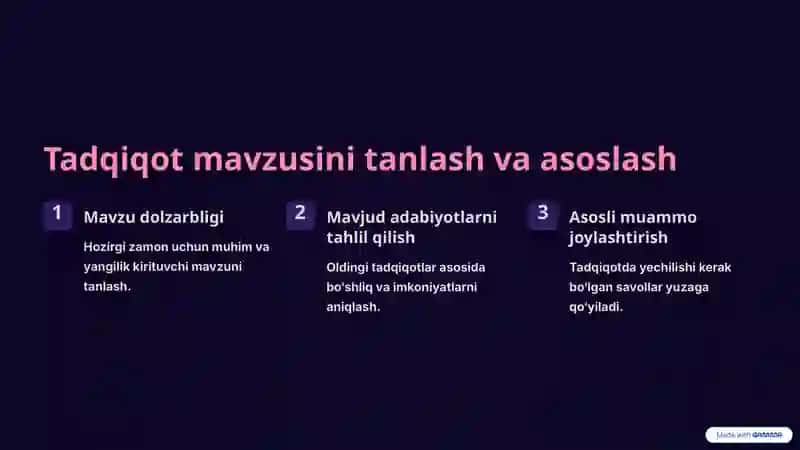 Tadqiqot mavzusini tanlash va asoslash

1

Mavzu dolzarbligi

Hozirgi zamon uchun muhim va yangilik kirituvchi mavzuni tanlash.

2

Mavjud adabiyotlarni tahlil qilish

Oldingi tadqiqotlar asosida bo'shliq va imkoniyatlarni aniqlash.

3

Asosli muammo joylashtirish

Tadqiqotda yechilishi kerak bo'lgan savollar yuzaga qo'yiladi.

Made with GAMMA